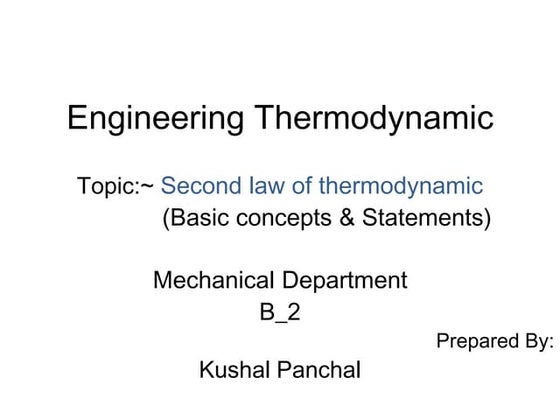 Engineering Thermodynamic

Topic:~ Second law of thermodynamic
(Basic concepts & Statements)

Mechanical Department
B_2

Prepared By:

Kushal Panchal